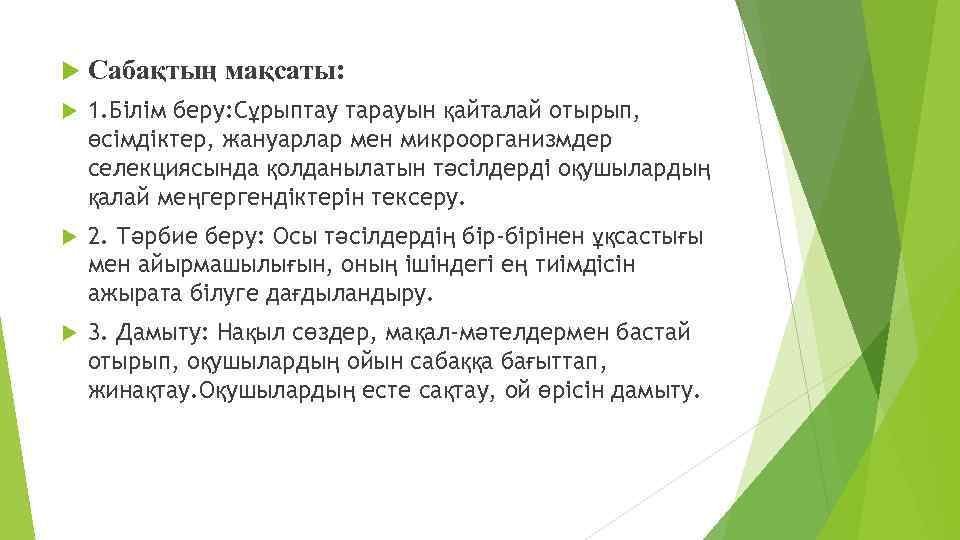 Сабақтың мақсаты:

1.Білім беру:Сұрыптау тарауын қайталай отырып, өсімдіктер, жануарлар мен микроорганизмдер селекциясында қолданылатын тәсілдерді оқушылардың қалай меңгергендіктерін тексеру.

2. Тәрбие беру: Осы тәсілдердің бір-бірінен ұқсастығы мен айырмашылығын, оның ішіндегі ең тиімдісін ажырата білуге дағдыландыру.

3. Дамыту: Нақыл сөздер, мақал-мәтелдермен бастай отырып, оқушылардың ойын сабаққа бағыттап, жинақтау.Оқушылардың есте сақтау, ой өрісін дамыту.